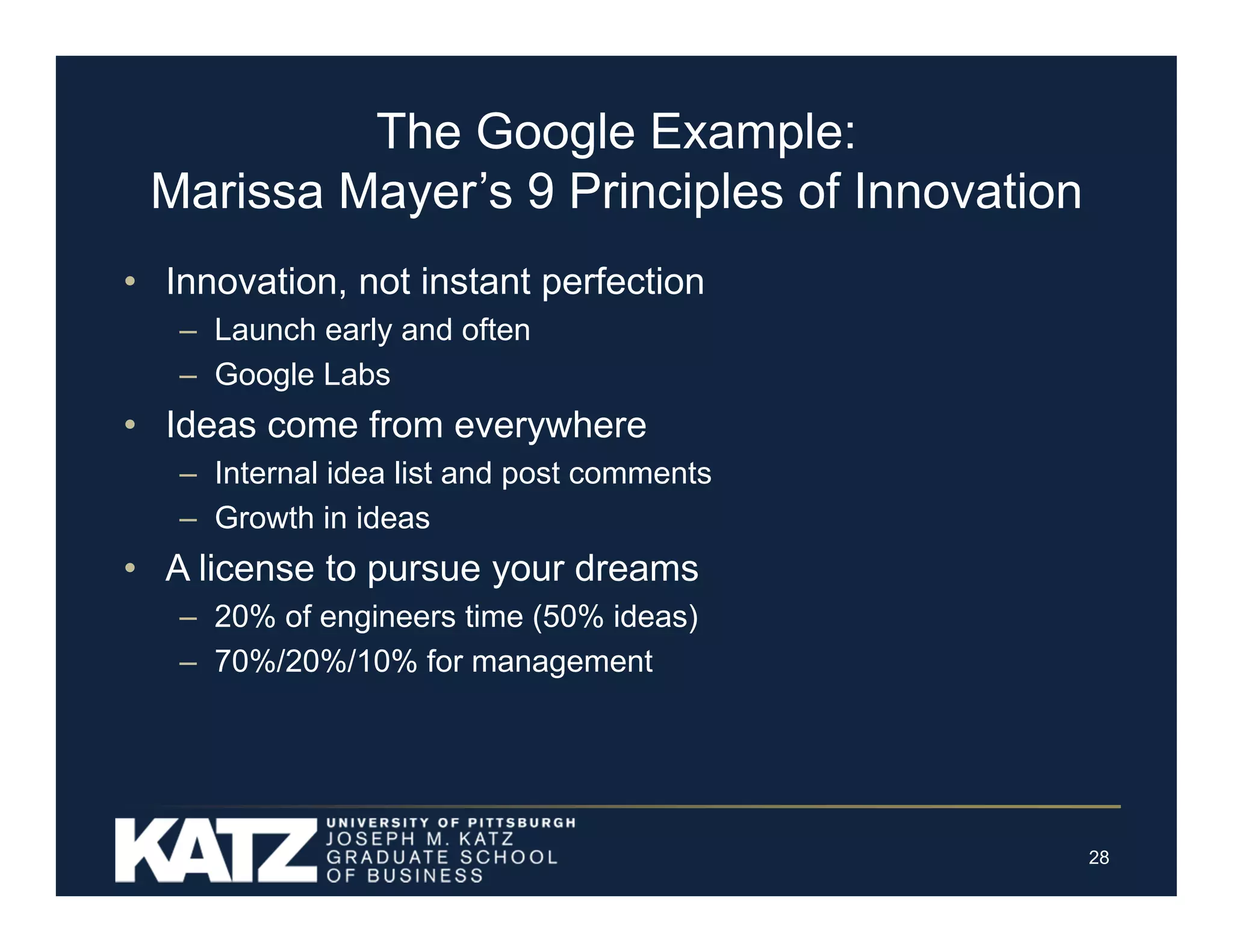 The Google Example:
Marissa Mayer’s 9 Principles of Innovation

• Innovation, not instant perfection
– Launch early and often
– Google Labs
• Ideas come from everywhere
– Internal idea list and post comments
– Growth in ideas
• A license to pursue your dreams
– 20% of engineers time (50% ideas)
– 70%/20%/10% for management

KATZ UNIVERSITY OF PITTSBURGH JOSEPH M. KATZ GRADUATE SCHOOL OF BUSINESS

28